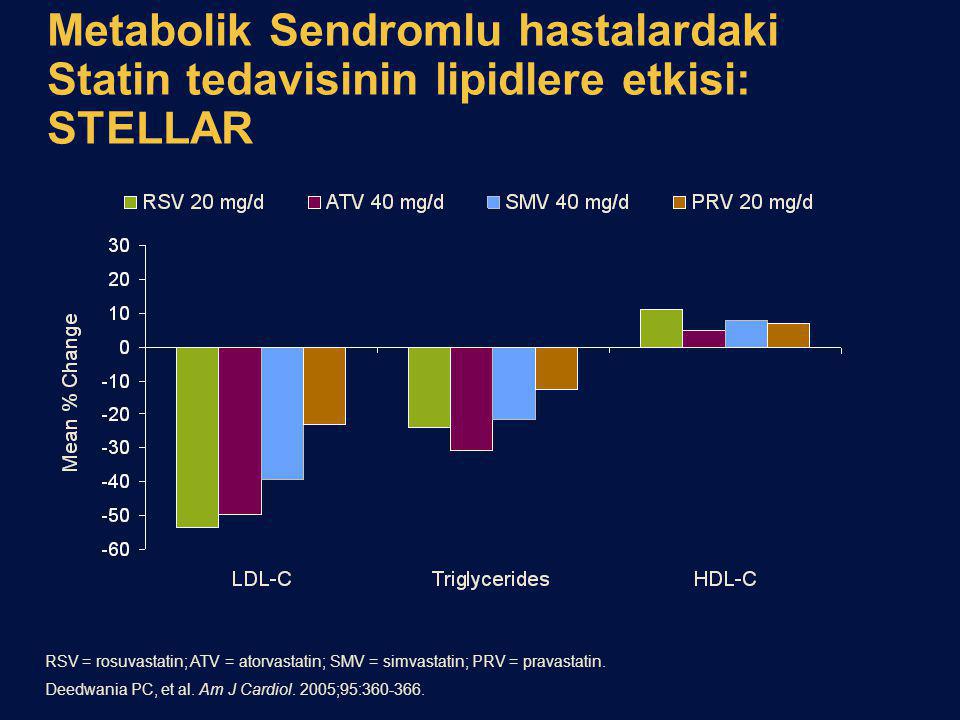 Metabolik Sendromlu hastalardaki Statin tedavisinin lipidlere etkisi: STELLAR

RSV 20 mg/d
ATV 40 mg/d
SMV 40 mg/d
PRV 20 mg/d

Mean % Change

30
20
10
0
-10
-20
-30
-40
-50
-60

LDL-C
Triglycerides
HDL-C

RSV = rosuvastatin; ATV = atorvastatin; SMV = simvastatin; PRV = pravastatin.

Deedwania PC, et al. Am J Cardiol. 2005;95:360-366.